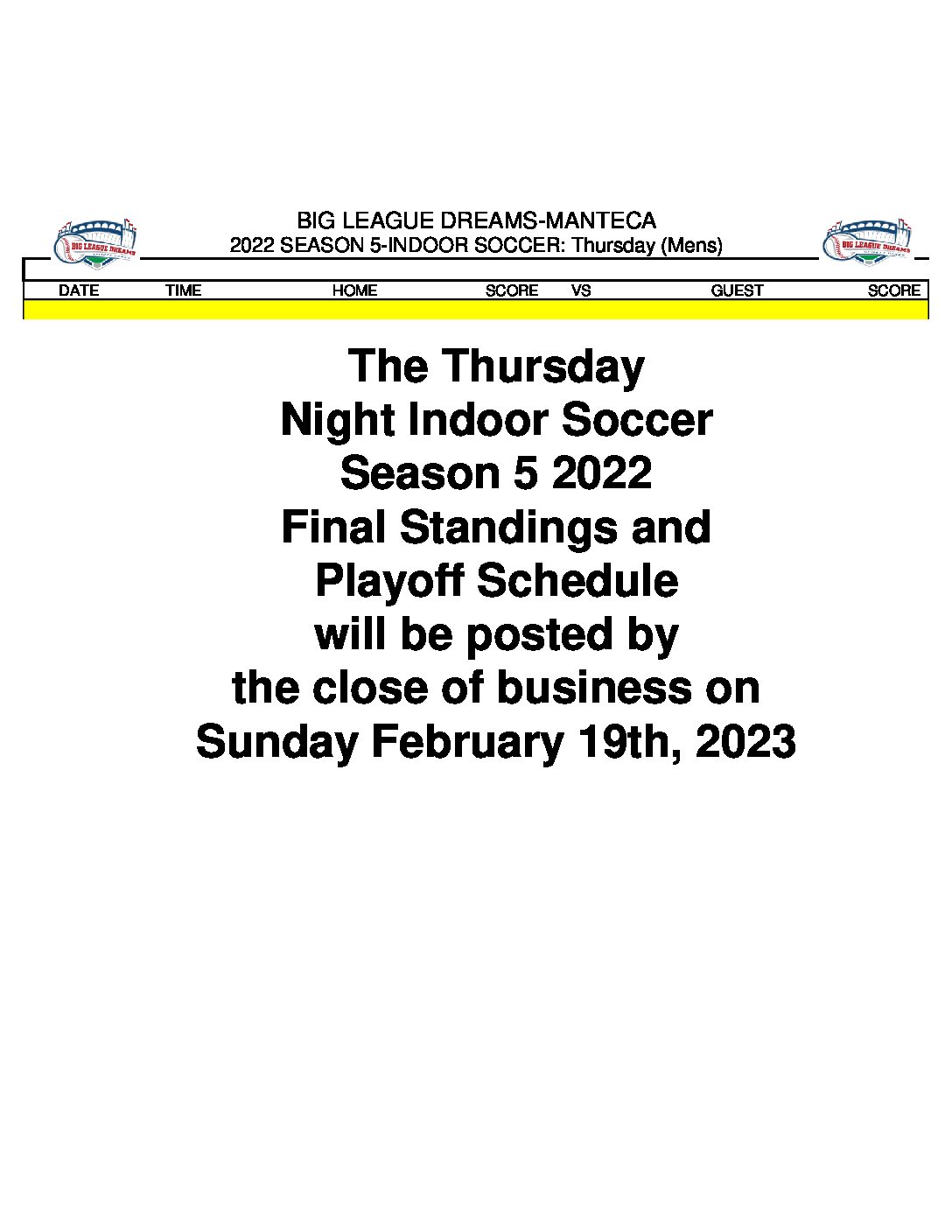 BIG LEAGUE DREAMS

BIG LEAGUE DREAMS-MANTECA
2022 SEASON 5-INDOOR SOCCER: Thursday (Mens)

BIG LEAGUE DREAMS

| DATE | TIME | HOME | SCORE | VS | GUEST | SCORE |
|---|---|---|---|---|---|---|

The Thursday Night Indoor Soccer Season 5 2022 Final Standings and Playoff Schedule will be posted by the close of business on Sunday February 19th, 2023